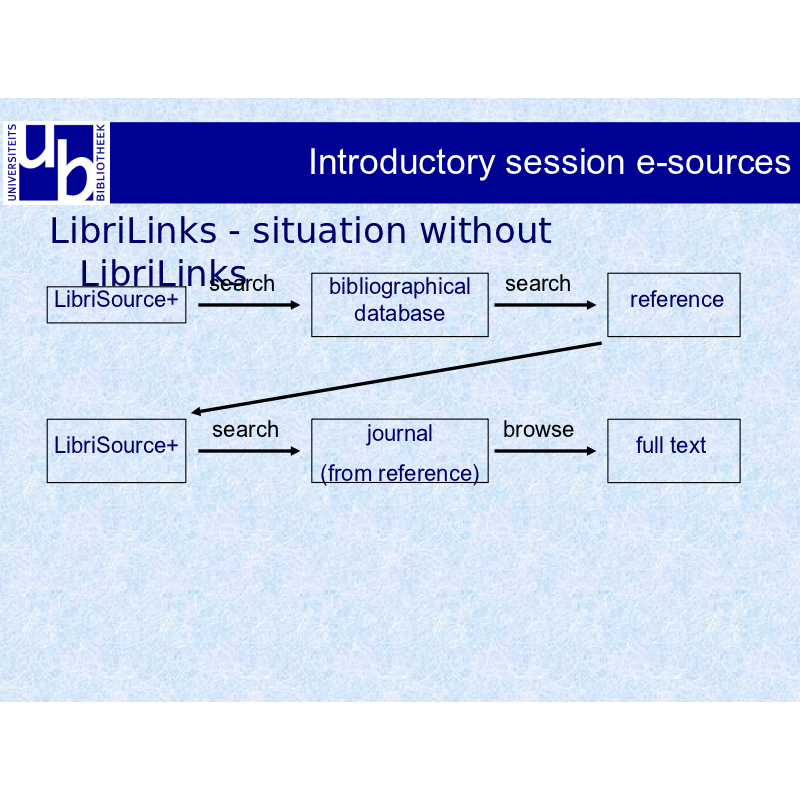 UNIVERSITEITS ub BIBLIOTHEEK

Introductory session e-sources

LibriLinks - situation without LibriLinks

LibriSource+ search bibliographical database search reference

LibriSource+ search journal (from reference) browse full text